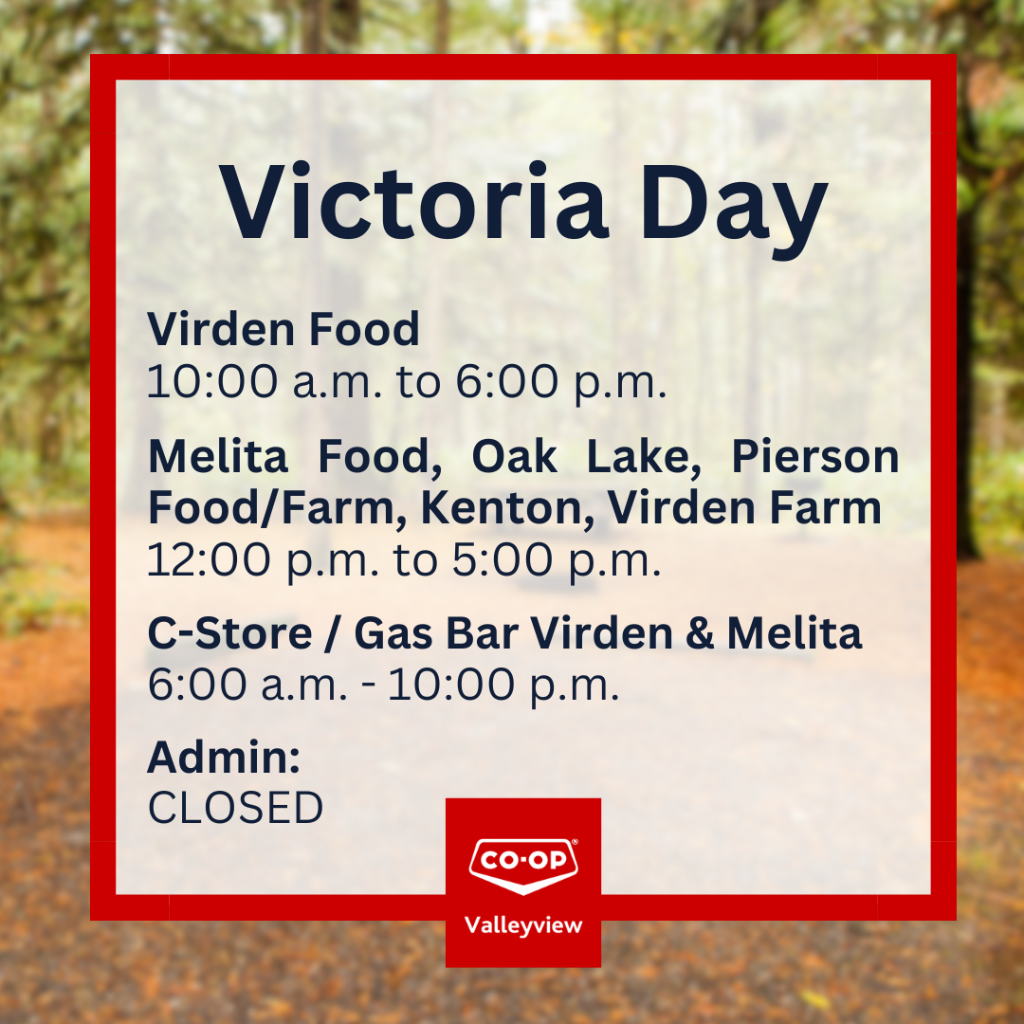 Victoria Day

Virden Food
10:00 a.m. to 6:00 p.m.

Melita Food, Oak Lake, Pierson Food/Farm, Kenton, Virden Farm
12:00 p.m. to 5:00 p.m.

C-Store / Gas Bar Virden & Melita
6:00 a.m. - 10:00 p.m.

Admin:
CLOSED

CO-OP
Valleyview